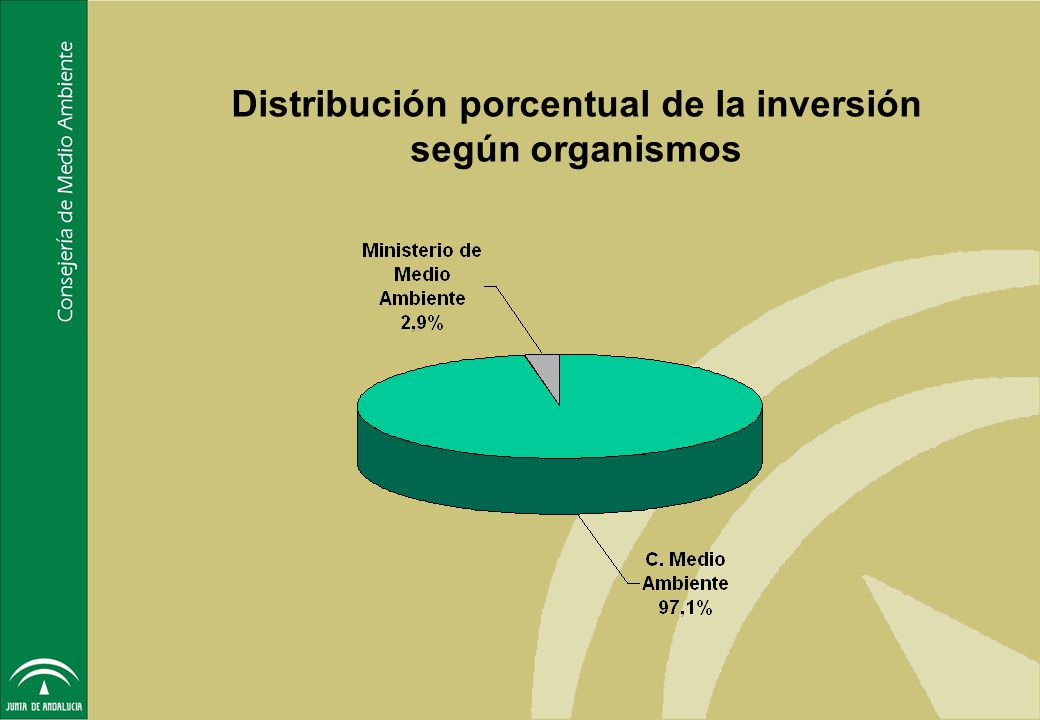 Consejería de Medio Ambiente

Distribución porcentual de la inversión según organismos

Ministerio de Medio Ambiente 2.9%

C. Medio Ambiente 97.1%

JUNTA DE ANDALUCIA